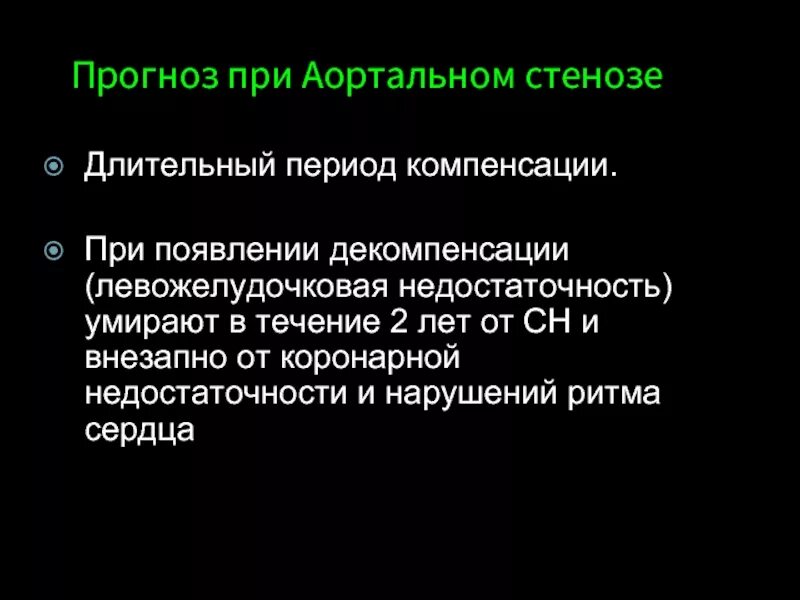 Прогноз при Аортальном стенозе

Длительный период компенсации.

При появлении декомпенсации (левожелудочковая недостаточность) умирают в течение 2 лет от СН и внезапно от коронарной недостаточности и нарушений ритма сердца